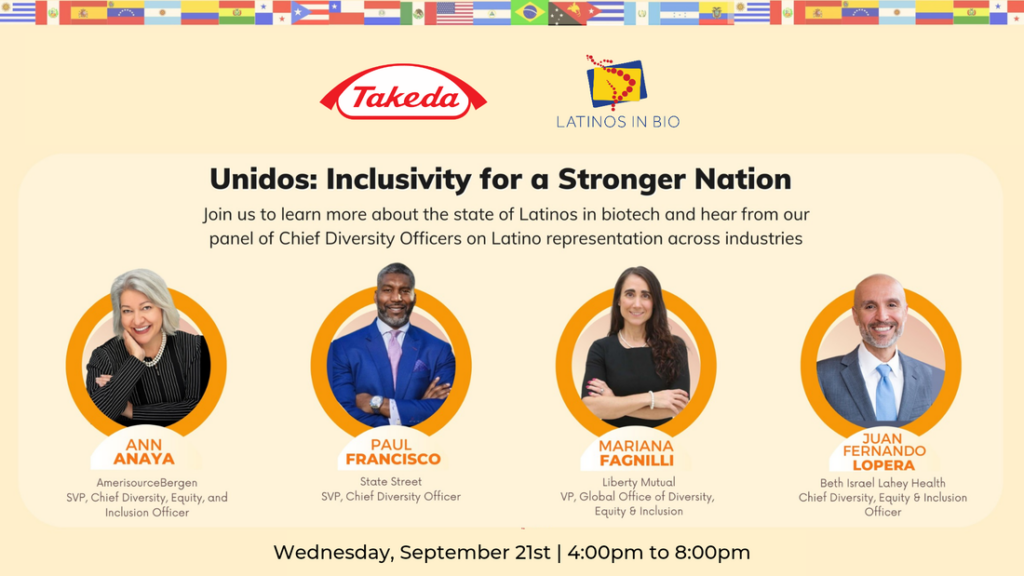 Takeda

LATINOS IN BIO

Unidos: Inclusivity for a Stronger Nation

Join us to learn more about the state of Latinos in biotech and hear from our panel of Chief Diversity Officers on Latino representation across industries

ANN ANAYA
AmerisourceBergen
SVP, Chief Diversity, Equity, and Inclusion Officer

PAUL FRANCISCO
State Street
SVP, Chief Diversity Officer

MARIANA FAGNILLI
Liberty Mutual
VP, Global Office of Diversity, Equity & Inclusion

JUAN FERNANDO LOPERA
Beth Israel Lahey Health
Chief Diversity, Equity & Inclusion Officer

Wednesday, September 21st | 4:00pm to 8:00pm